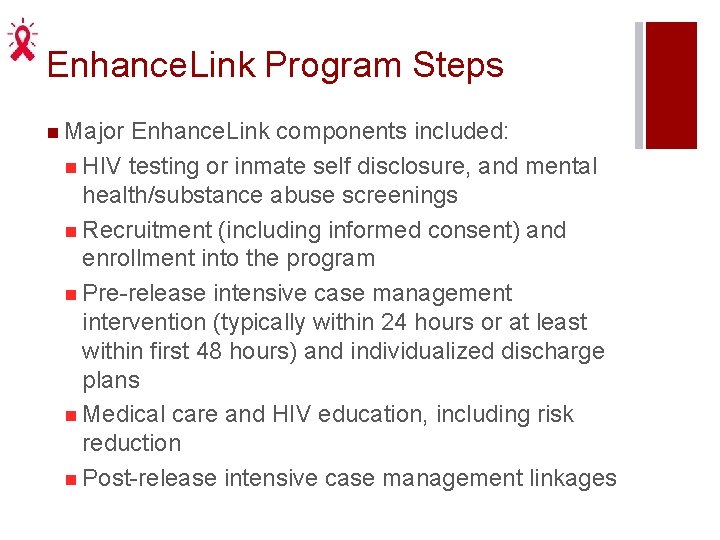 EnhanceLink Program Steps

Major EnhanceLink components included:

HIV testing or inmate self disclosure, and mental health/substance abuse screenings

Recruitment (including informed consent) and enrollment into the program

Pre-release intensive case management intervention (typically within 24 hours or at least within first 48 hours) and individualized discharge plans

Medical care and HIV education, including risk reduction

Post-release intensive case management linkages